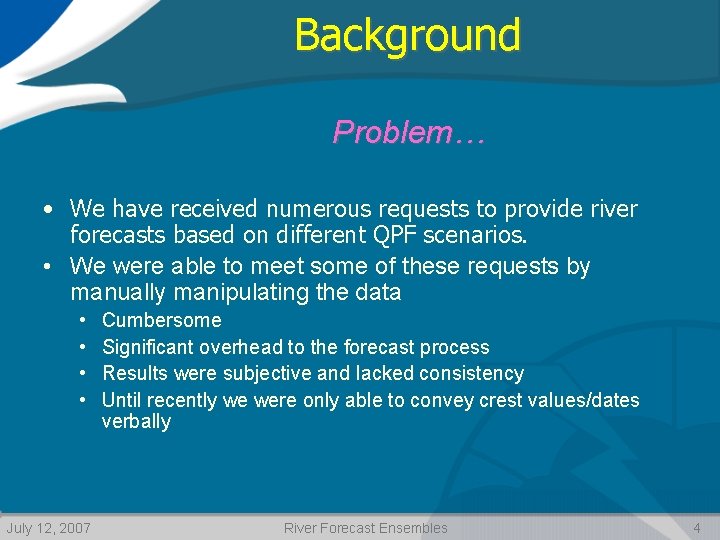 Background

Problem…

• We have received numerous requests to provide river forecasts based on different QPF scenarios.
• We were able to meet some of these requests by manually manipulating the data
  • Cumbersome
  • Significant overhead to the forecast process
  • Results were subjective and lacked consistency
  • Until recently we were only able to convey crest values/dates verbally

July 12, 2007 River Forecast Ensembles 4